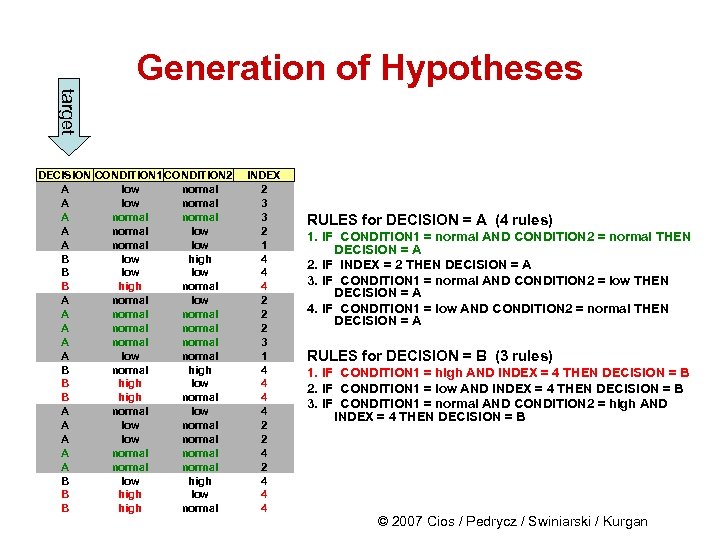 Generation of Hypotheses

target

| DECISION | CONDITION1 | CONDITION2 | INDEX |
|---|---|---|---|
| A | low | normal | 2 |
| A | low | normal | 3 |
| A | normal | normal | 3 |
| A | normal | low | 2 |
| A | normal | low | 1 |
| B | low | high | 4 |
| B | low | low | 4 |
| B | high | normal | 4 |
| A | normal | low | 2 |
| A | normal | normal | 2 |
| A | normal | normal | 2 |
| A | normal | normal | 3 |
| A | low | normal | 1 |
| B | normal | high | 4 |
| B | high | low | 4 |
| B | high | normal | 4 |
| A | normal | low | 4 |
| A | low | normal | 2 |
| A | low | normal | 2 |
| A | normal | normal | 4 |
| A | normal | normal | 2 |
| B | low | high | 4 |
| B | high | low | 4 |
| B | high | normal | 4 |

RULES for DECISION = A (4 rules)
1. IF CONDITION1 = normal AND CONDITION2 = normal THEN DECISION = A
2. IF INDEX = 2 THEN DECISION = A
3. IF CONDITION1 = normal AND CONDITION2 = low THEN DECISION = A
4. IF CONDITION1 = low AND CONDITION2 = normal THEN DECISION = A

RULES for DECISION = B (3 rules)
1. IF CONDITION1 = high AND INDEX = 4 THEN DECISION = B
2. IF CONDITION1 = low AND INDEX = 4 THEN DECISION = B
3. IF CONDITION1 = normal AND CONDITION2 = high AND INDEX = 4 THEN DECISION = B

© 2007 Cios / Pedrycz / Swiniarski / Kurgan